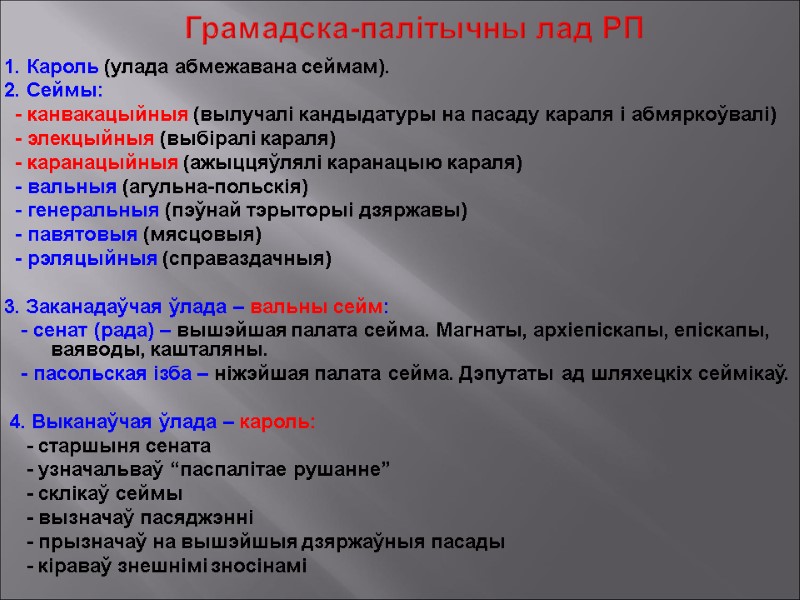 Грамадска-палітычны лад РП

1. Кароль (улада абмежавана сеймам).
2. Сеймы:
- канвакацыйныя (вылучалі кандыдатуры на пасаду караля і абмяркоўвалі)
- элекцыйныя (выбіралі караля)
- каранацыйныя (ажыццяўлялі каранацыю караля)
- вальныя (агульна-польскія)
- генеральныя (пэўнай тэрыторыі дзяржавы)
- павятовыя (мясцовыя)
- рэляцыйныя (справаздачныя)

3. Заканадаўчая ўлада – вальны сейм:
- сенат (рада) – вышэйшая палата сейма. Магнаты, архіепіскапы, епіскапы, ваяводы, кашталяны.
- пасольская ізба – ніжэйшая палата сейма. Дэпутаты ад шляхецкіх сеймікаў.

4. Выканаўчая ўлада – кароль:
- старшыня сената
- узначальваў “паспалітае рушанне”
- склікаў сеймы
- вызначаў пасяджэнні
- прызначаў на вышэйшыя дзяржаўныя пасады
- кіраваў знешнімі зносінамі